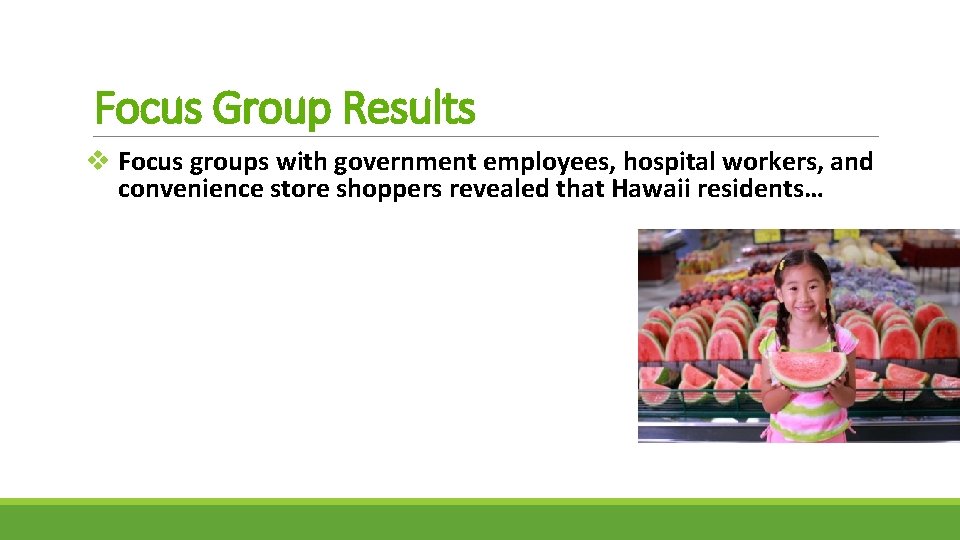 Focus Group Results

❖ Focus groups with government employees, hospital workers, and convenience store shoppers revealed that Hawaii residents…